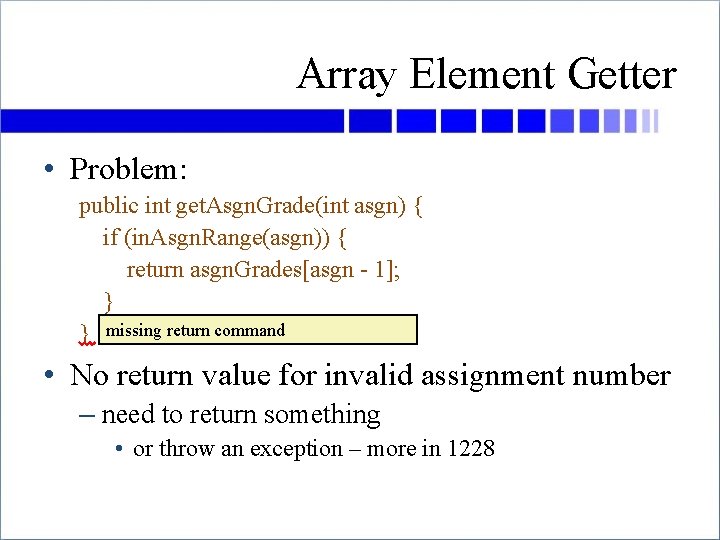 Array Element Getter

• Problem:

public int getAsgnGrade(int asgn) {
    if (inAsgnRange(asgn)) {
        return asgnGrades[asgn - 1];
    }
}

missing return command

• No return value for invalid assignment number
  – need to return something
    • or throw an exception – more in 1228